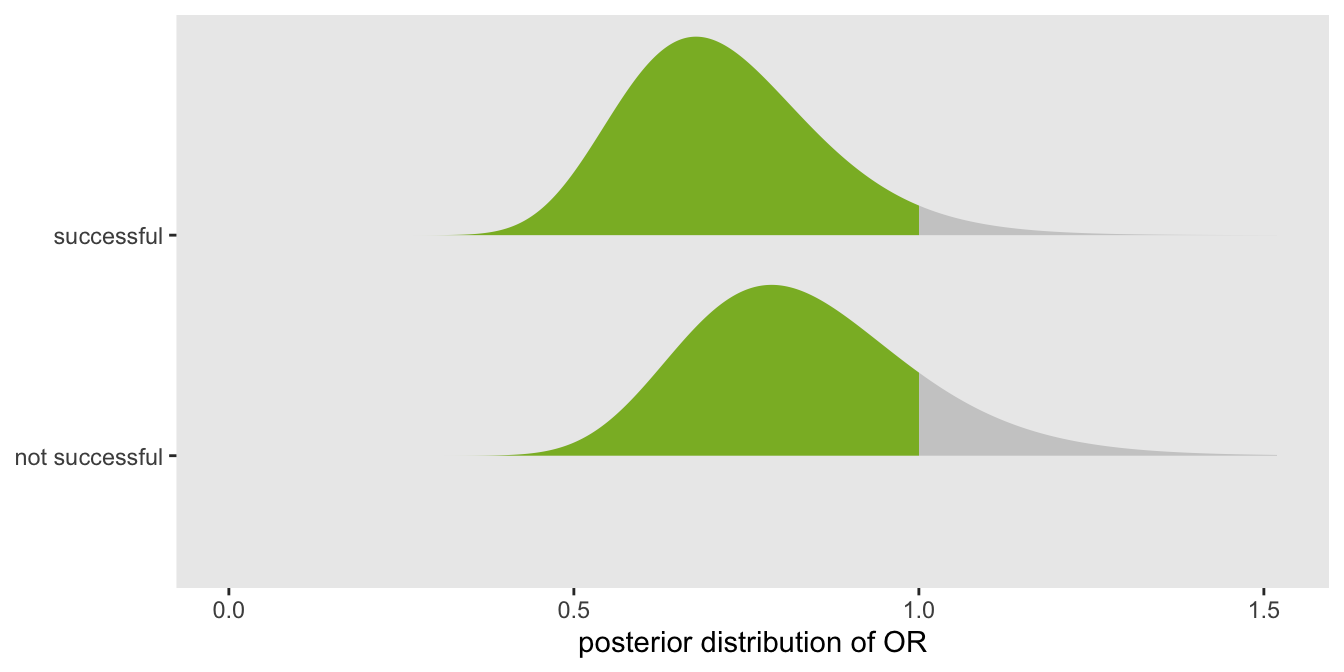 successful
not successful
0.0
0.5
1.0
1.5
posterior distribution of OR